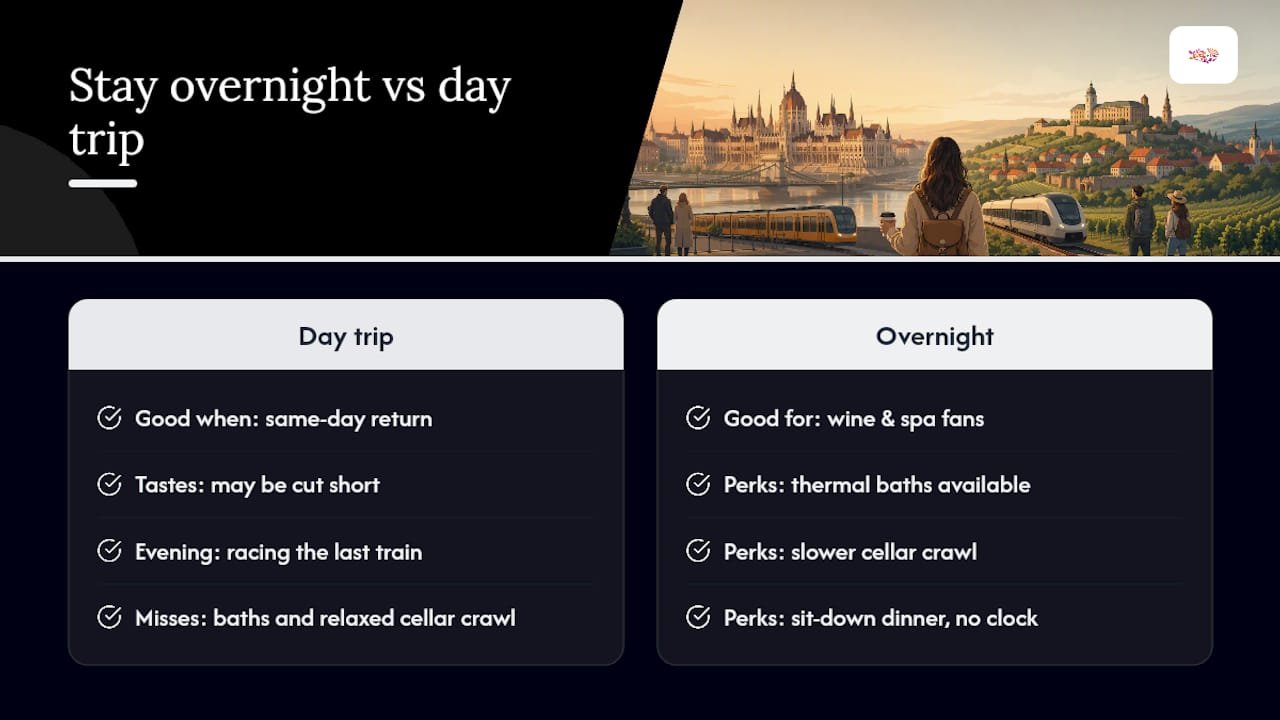 Stay overnight vs day trip

Day trip

Good when: same-day return

Tastes: may be cut short

Evening: racing the last train

Misses: baths and relaxed cellar crawl

Overnight

Good for: wine & spa fans

Perks: thermal baths available

Perks: slower cellar crawl

Perks: sit-down dinner, no clock